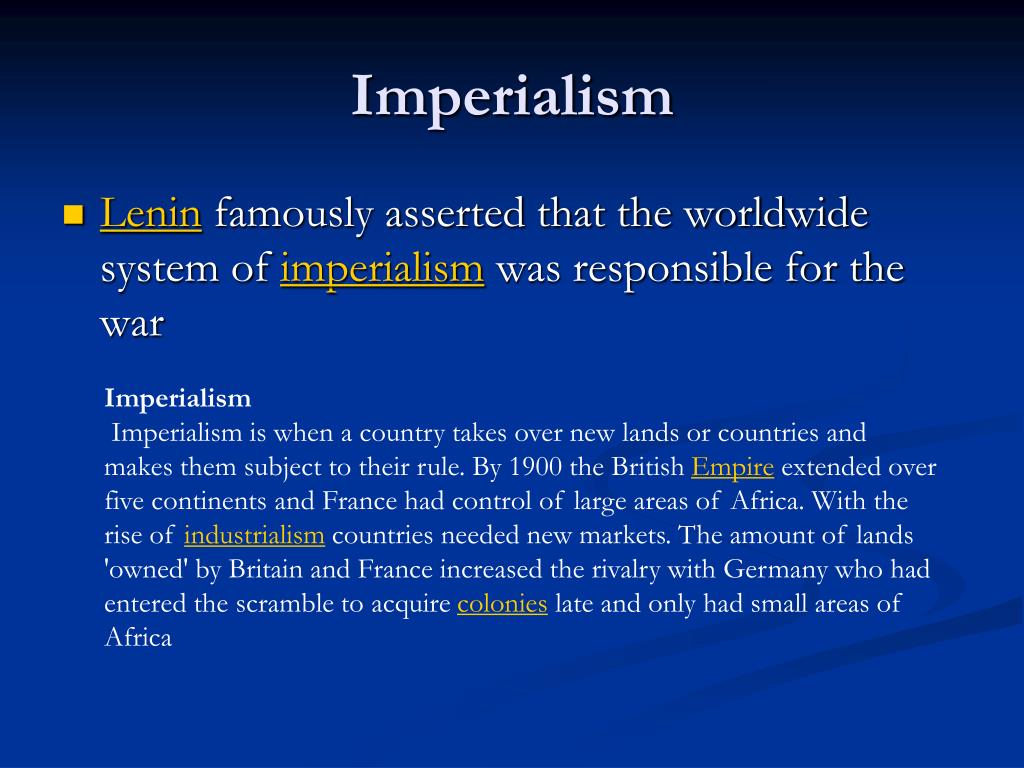 Imperialism

Lenin famously asserted that the worldwide system of imperialism was responsible for the war

Imperialism

Imperialism is when a country takes over new lands or countries and makes them subject to their rule. By 1900 the British Empire extended over five continents and France had control of large areas of Africa. With the rise of industrialism countries needed new markets. The amount of lands 'owned' by Britain and France increased the rivalry with Germany who had entered the scramble to acquire colonies late and only had small areas of Africa